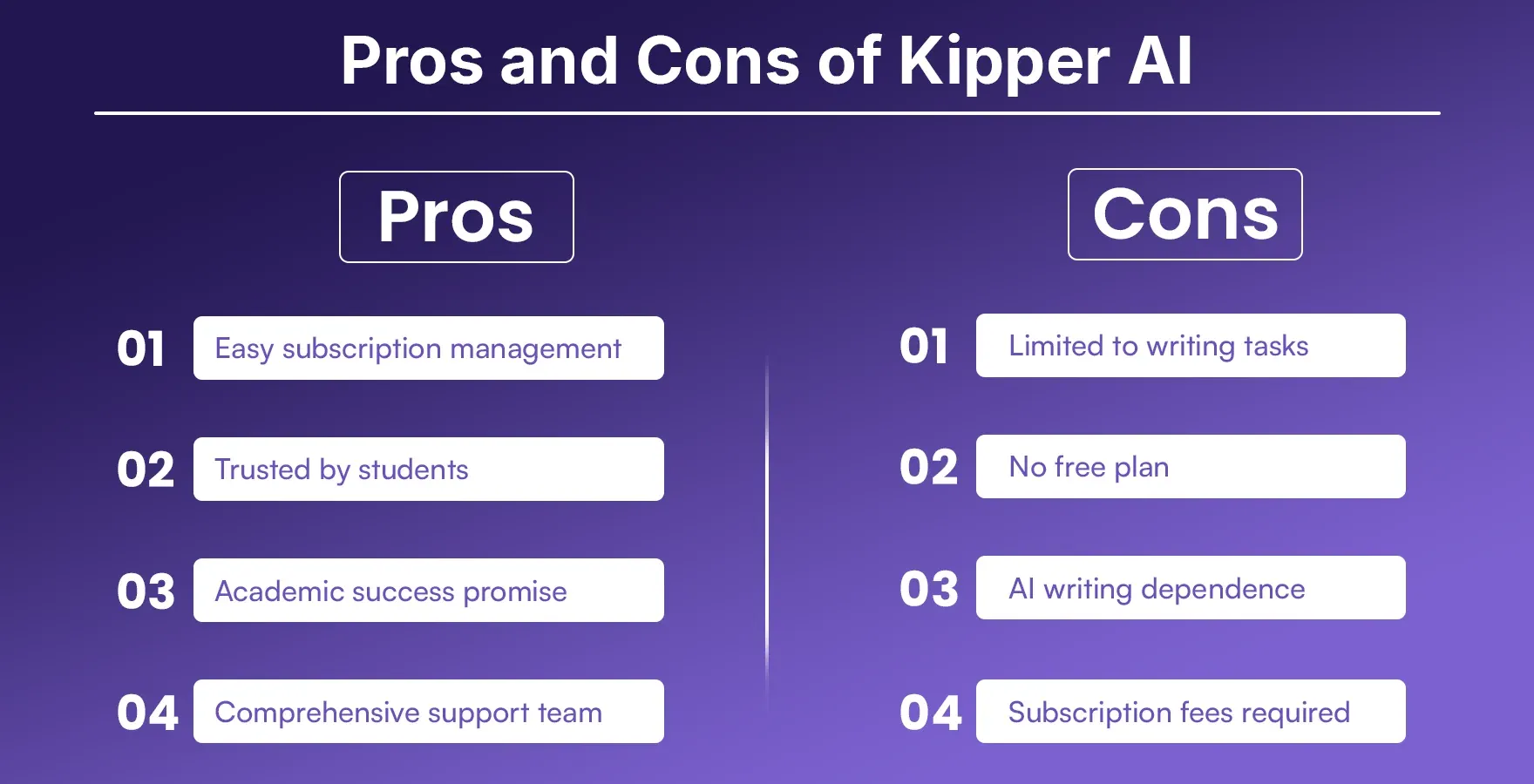 Pros and Cons of Kipper AI

Pros

01 Easy subscription management

02 Trusted by students

03 Academic success promise

04 Comprehensive support team

Cons

01 Limited to writing tasks

02 No free plan

03 AI writing dependence

04 Subscription fees required